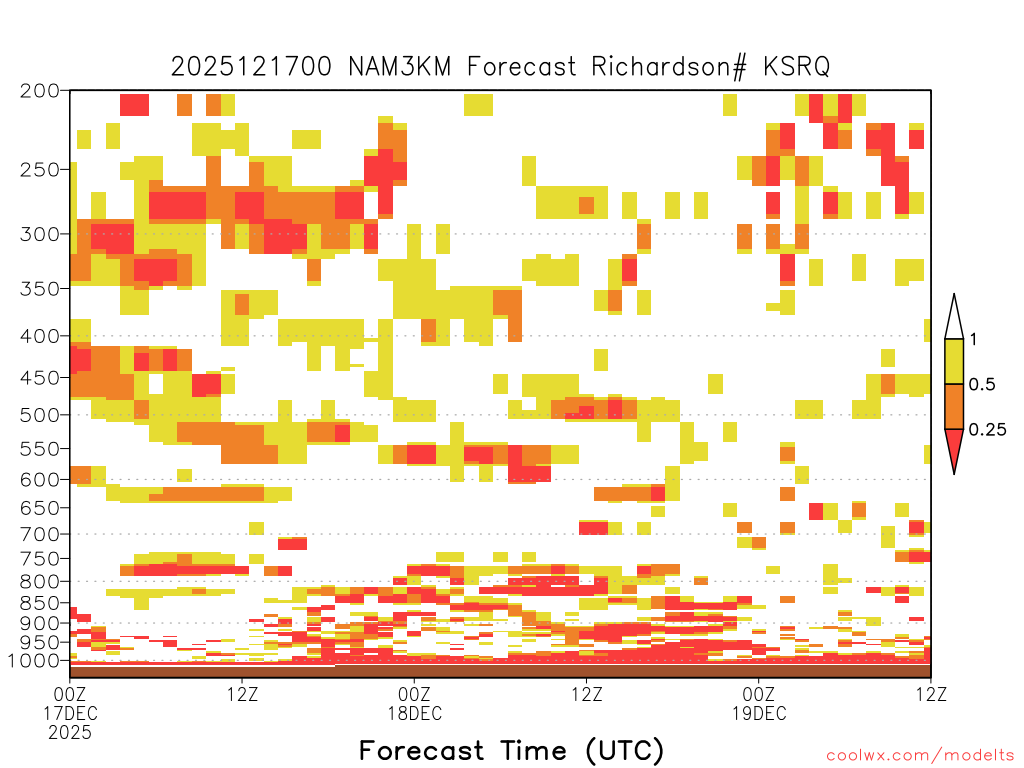 2025121700 NAM3KM Forecast Richardson# KSRQ

200
250
300
350
400
450
500
550
600
650
700
750
800
850
900
950
1000

1
0.5
0.25

00Z 17DEC 2025
12Z
00Z 18DEC
12Z
00Z 19DEC
12Z

Forecast Time (UTC)

coolwx.com/modelts